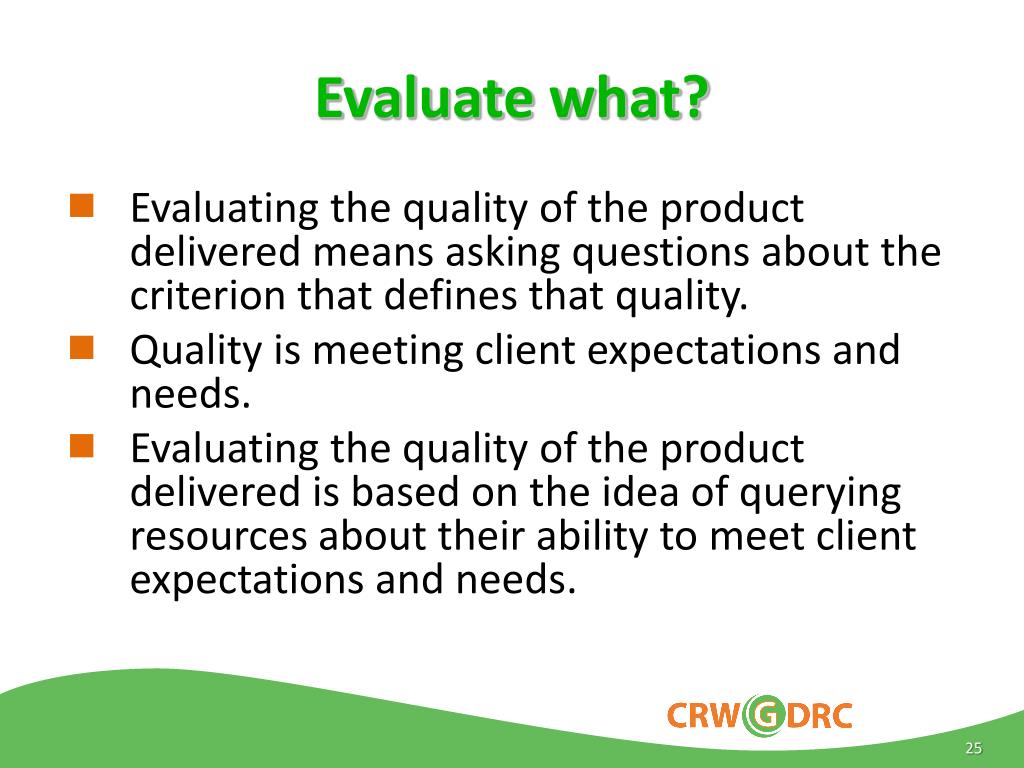 Evaluate what?

Evaluating the quality of the product delivered means asking questions about the criterion that defines that quality.

Quality is meeting client expectations and needs.

Evaluating the quality of the product delivered is based on the idea of querying resources about their ability to meet client expectations and needs.

CRWGDRC

25